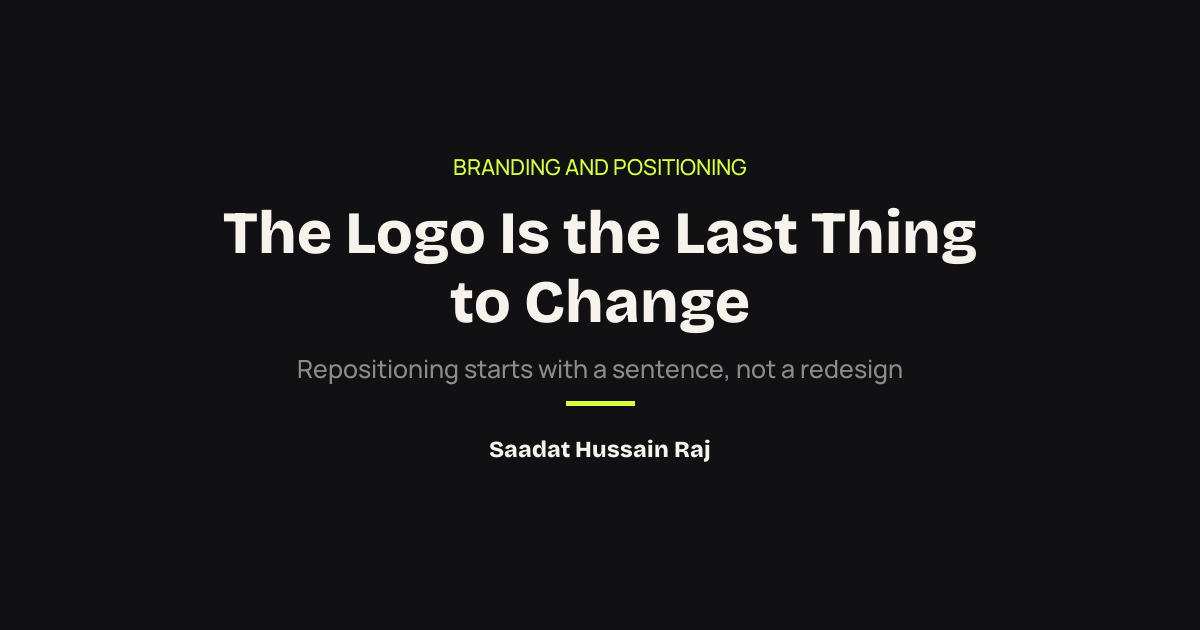 BRANDING AND POSITIONING

The Logo Is the Last Thing to Change

Repositioning starts with a sentence, not a redesign

Saadat Hussain Raj